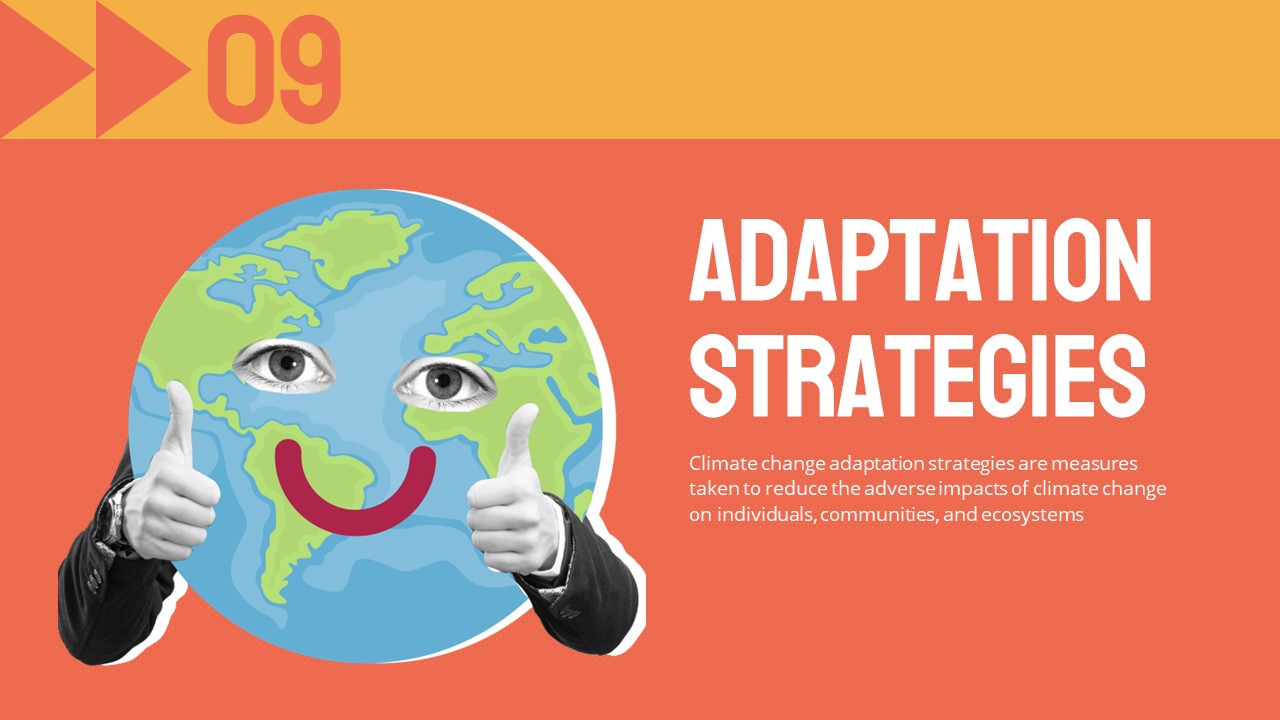 09

ADAPTATION STRATEGIES

Climate change adaptation strategies are measures taken to reduce the adverse impacts of climate change on individuals, communities, and ecosystems